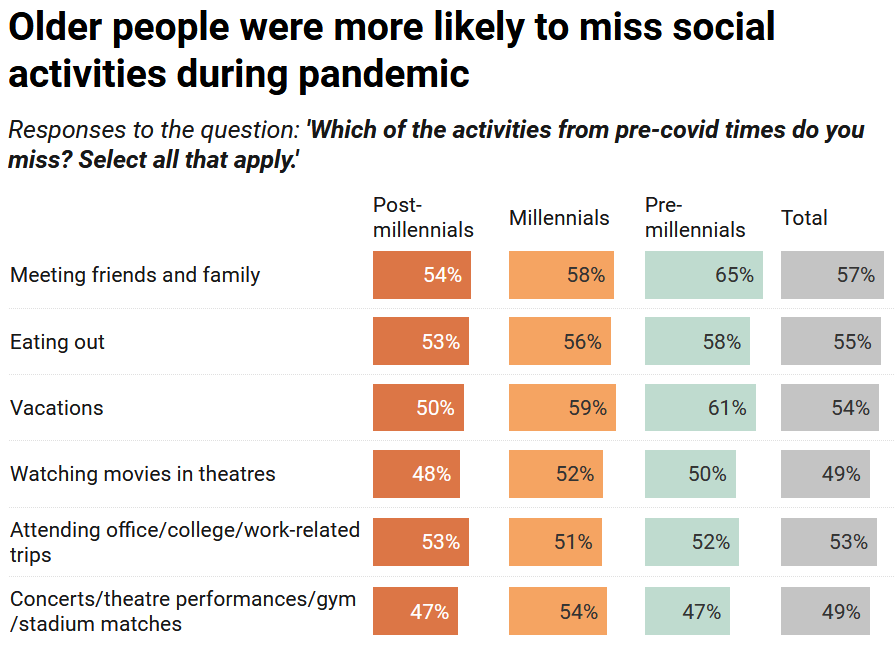 Older people were more likely to miss social activities during pandemic

Responses to the question: 'Which of the activities from pre-covid times do you miss? Select all that apply.'

| | Post-millennials | Millennials | Pre-millennials | Total |
|---|---|---|---|---|
| Meeting friends and family | 54% | 58% | 65% | 57% |
| Eating out | 53% | 56% | 58% | 55% |
| Vacations | 50% | 59% | 61% | 54% |
| Watching movies in theatres | 48% | 52% | 50% | 49% |
| Attending office/college/work-related trips | 53% | 51% | 52% | 53% |
| Concerts/theatre performances/gym /stadium matches | 47% | 54% | 47% | 49% |